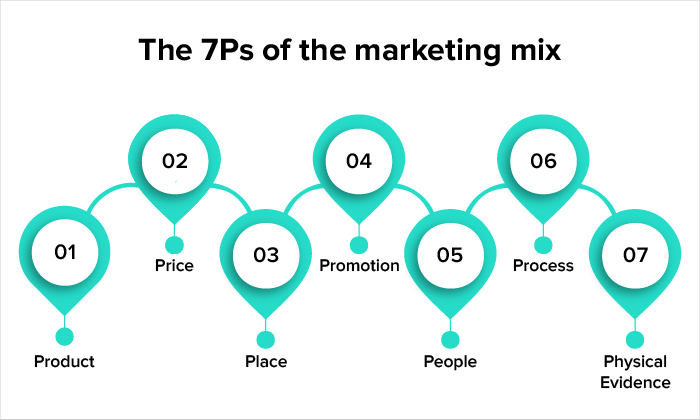 The 7Ps of the marketing mix

01

Product

02

Price

03

Place

04

Promotion

05

People

06

Process

07

Physical Evidence